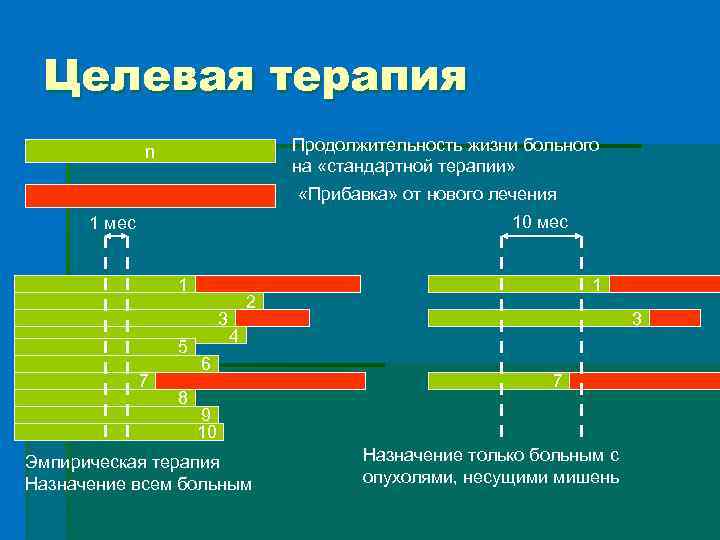 Целевая терапия

n

Продолжительность жизни больного на «стандартной терапии»

«Прибавка» от нового лечения

1 мес

10 мес

1
2
3
4
5
6
7
8
9
10

1
3
7

Эмпирическая терапия
Назначение всем больным

Назначение только больным с опухолями, несущими мишень